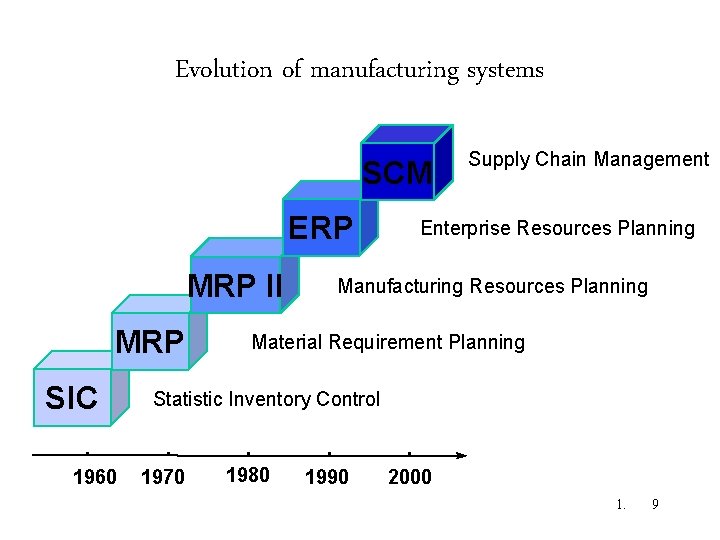 Evolution of manufacturing systems

SCM Supply Chain Management

ERP Enterprise Resources Planning

MRP II Manufacturing Resources Planning

MRP Material Requirement Planning

SIC Statistic Inventory Control

1960 1970 1980 1990 2000

1. 9